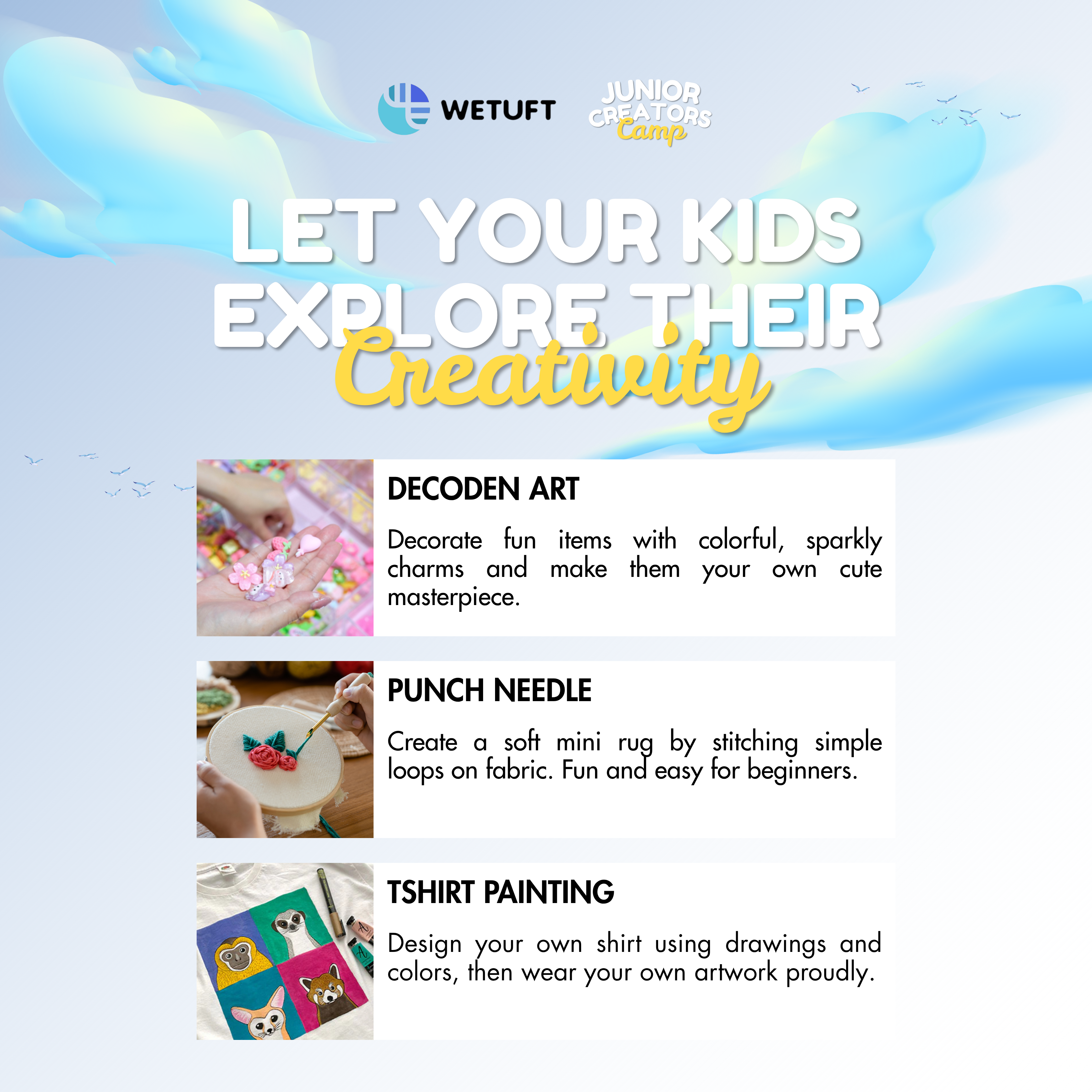 WETUFT

JUNIOR CREATORS Camp

LET YOUR KIDS EXPLORE THEIR Creativity

DECODEN ART

Decorate fun items with colorful, sparkly charms and make them your own cute masterpiece.

PUNCH NEEDLE

Create a soft mini rug by stitching simple loops on fabric. Fun and easy for beginners.

TSHIRT PAINTING

Design your own shirt using drawings and colors, then wear your own artwork proudly.